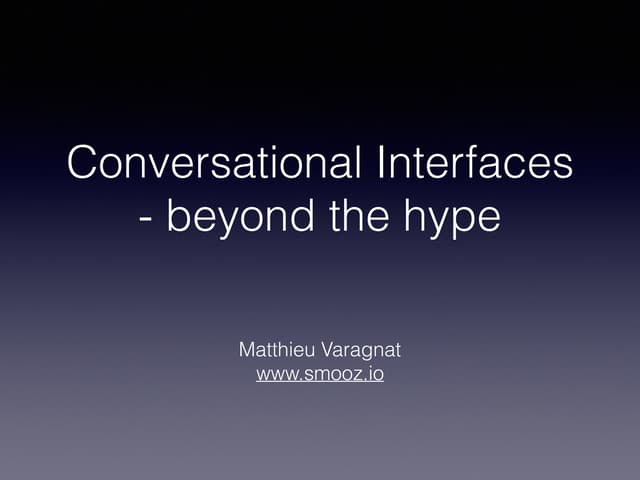 Conversational Interfaces - beyond the hype

Matthieu Varagnat
www.smooz.io